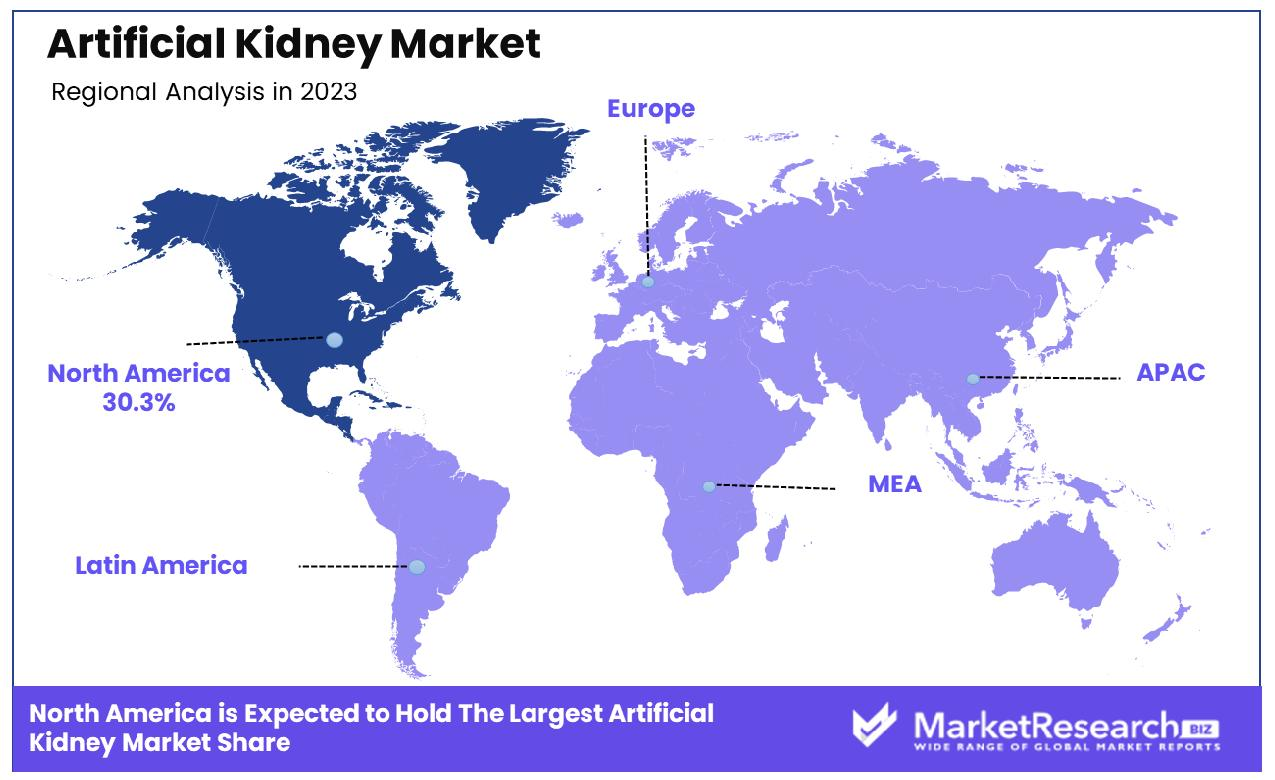 Artificial Kidney Market

Regional Analysis in 2023

Europe

North America
30.3%

APAC

MEA

Latin America

North America is Expected to Hold The Largest Artificial Kidney Market Share

MarketResearch BIZ
WIDE RANGE OF GLOBAL MARKET REPORTS